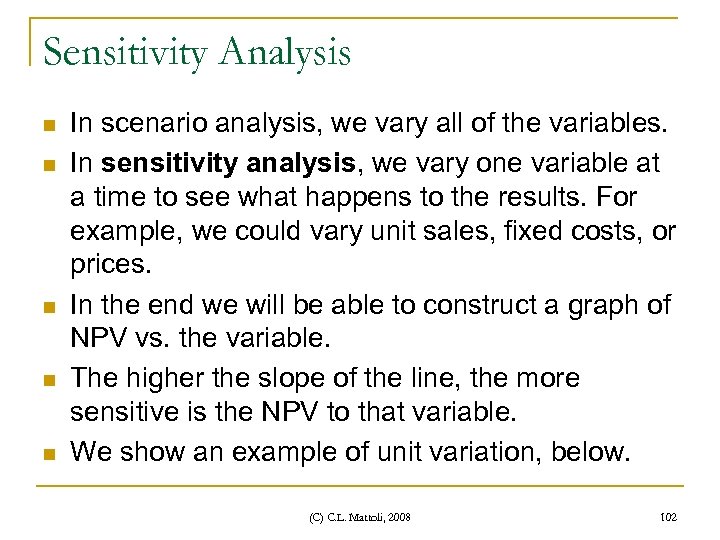 Sensitivity Analysis

In scenario analysis, we vary all of the variables.

In sensitivity analysis, we vary one variable at a time to see what happens to the results. For example, we could vary unit sales, fixed costs, or prices.

In the end we will be able to construct a graph of NPV vs. the variable.

The higher the slope of the line, the more sensitive is the NPV to that variable.

We show an example of unit variation, below.

(C) C.L. Mattoli, 2008

102